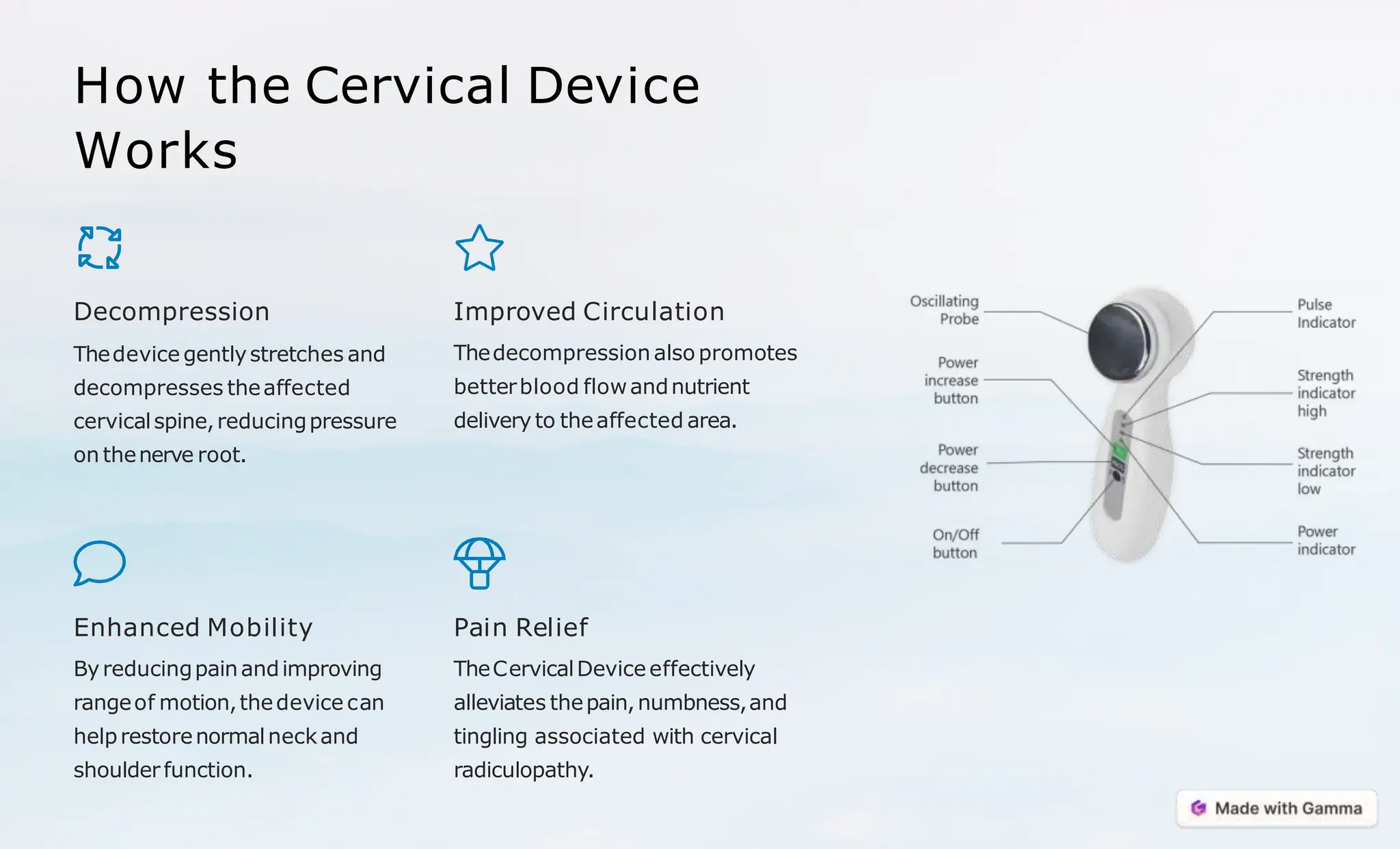 How the Cervical Device Works

Decompression

The device gently stretches and decompresses the affected cervical spine, reducing pressure on the nerve root.

Improved Circulation

The decompression also promotes better blood flow and nutrient delivery to the affected area.

Enhanced Mobility

By reducing pain and improving range of motion, the device can help restore normal neck and shoulder function.

Pain Relief

The Cervical Device effectively alleviates the pain, numbness, and tingling associated with cervical radiculopathy.

Oscillating Probe

Power increase button

Power decrease button

On/Off button

Pulse Indicator

Strength indicator high

Strength indicator low

Power indicator

Made with Gamma